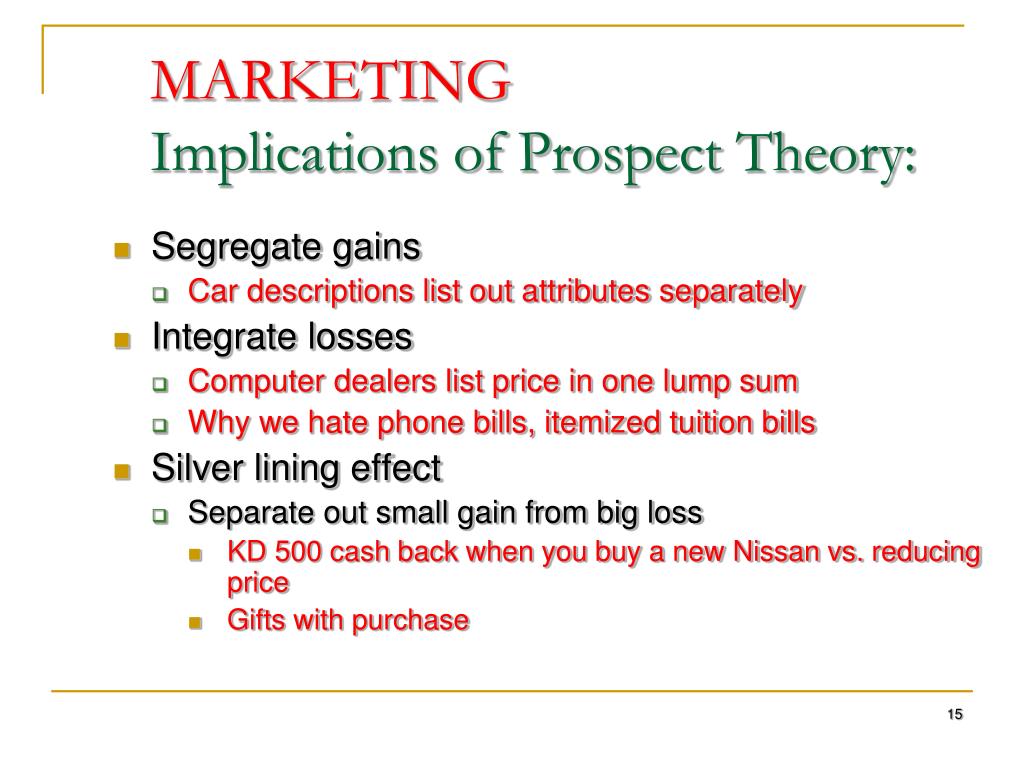 MARKETING
Implications of Prospect Theory:

Segregate gains
Car descriptions list out attributes separately
Integrate losses
Computer dealers list price in one lump sum
Why we hate phone bills, itemized tuition bills
Silver lining effect
Separate out small gain from big loss
KD 500 cash back when you buy a new Nissan vs. reducing price
Gifts with purchase

15